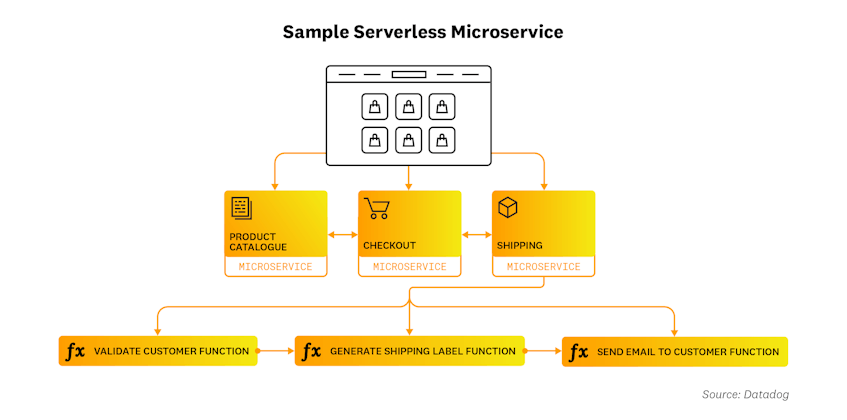 Sample Serverless Microservice

PRODUCT CATALOGUE
MICROSERVICE

CHECKOUT
MICROSERVICE

SHIPPING
MICROSERVICE

$fx$ VALIDATE CUSTOMER FUNCTION

$fx$ GENERATE SHIPPING LABEL FUNCTION

$fx$ SEND EMAIL TO CUSTOMER FUNCTION

Source: Datadog